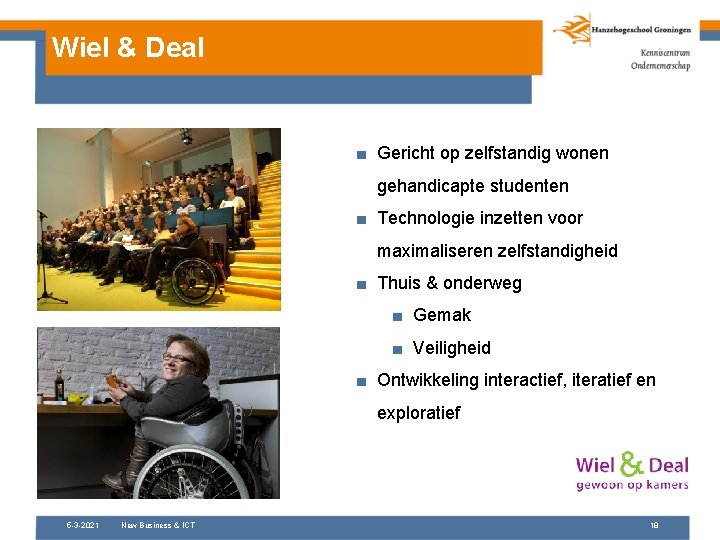 Wiel & Deal

Hanzehogeschool Groningen

Kenniscentrum Ondernemerschap

■ Gericht op zelfstandig wonen gehandicapte studenten

■ Technologie inzetten voor maximaliseren zelfstandigheid

■ Thuis & onderweg

■ Gemak

■ Veiligheid

■ Ontwikkeling interactief, iteratief en exploratief

Wiel & Deal
gewoon op kamers

6-3-2021 New Business & ICT 18